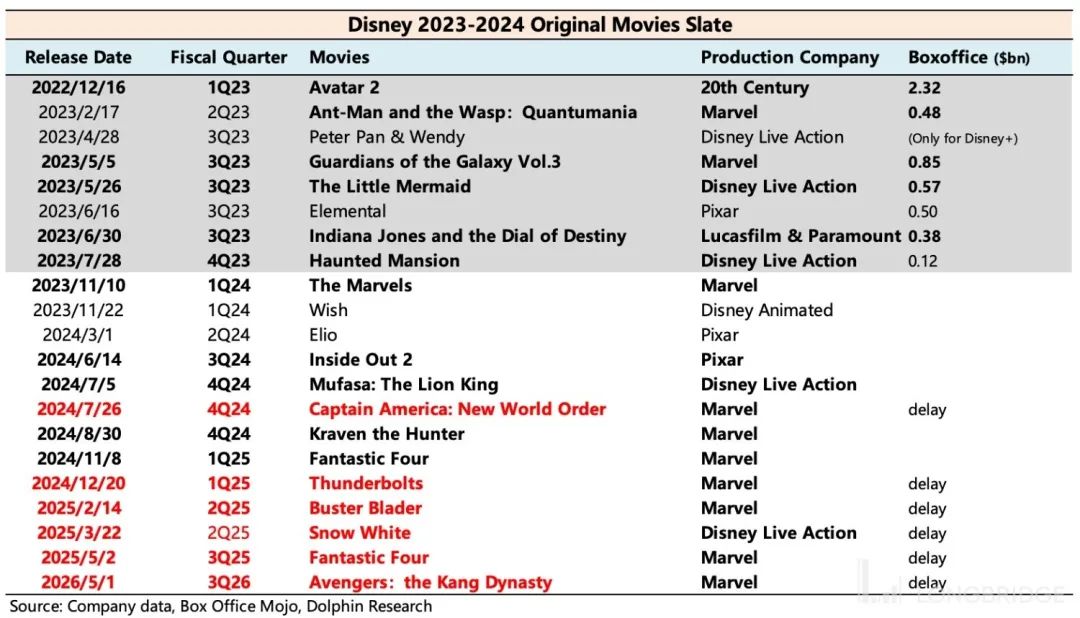 Disney 2023-2024 Original Movies Slate

| Release Date | Fiscal Quarter | Movies | Production Company | Boxoffice ($bn) |
|---|---|---|---|---|
| 2022/12/16 | 1Q23 | Avatar 2 | 20th Century | 2.32 |
| 2023/2/17 | 2Q23 | Ant-Man and the Wasp: Quantumania | Marvel | 0.48 |
| 2023/4/28 | 3Q23 | Peter Pan & Wendy | Disney Live Action | (Only for Disney+) |
| 2023/5/5 | 3Q23 | Guardians of the Galaxy Vol.3 | Marvel | 0.85 |
| 2023/5/26 | 3Q23 | The Little Mermaid | Disney Live Action | 0.57 |
| 2023/6/16 | 3Q23 | Elemental | Pixar | 0.50 |
| 2023/6/30 | 3Q23 | Indiana Jones and the Dial of Destiny | Lucasfilm & Paramount | 0.38 |
| 2023/7/28 | 4Q23 | Haunted Mansion | Disney Live Action | 0.12 |
| 2023/11/10 | 1Q24 | The Marvels | Marvel | |
| 2023/11/22 | 1Q24 | Wish | Disney Animated | |
| 2024/3/1 | 2Q24 | Elio | Pixar | |
| 2024/6/14 | 3Q24 | Inside Out 2 | Pixar | |
| 2024/7/5 | 4Q24 | Mufasa: The Lion King | Disney Live Action | |
| 2024/7/26 | 4Q24 | Captain America: New World Order | Marvel | delay |
| 2024/8/30 | 4Q24 | Kraven the Hunter | Marvel | |
| 2024/11/8 | 1Q25 | Fantastic Four | Marvel | |
| 2024/12/20 | 1Q25 | Thunderbolts | Marvel | delay |
| 2025/2/14 | 2Q25 | Buster Blader | Marvel | delay |
| 2025/3/22 | 2Q25 | Snow White | Disney Live Action | delay |
| 2025/5/2 | 3Q25 | Fantastic Four | Marvel | delay |
| 2026/5/1 | 3Q26 | Avengers: the Kang Dynasty | Marvel | delay |

Source: Company data, Box Office Mojo, Dolphin Research

LONGBRIDGE